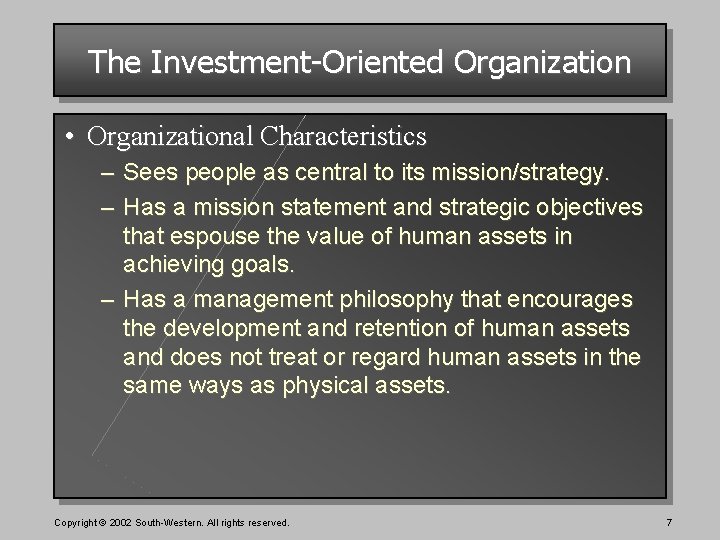 The Investment-Oriented Organization

• Organizational Characteristics

– Sees people as central to its mission/strategy.

– Has a mission statement and strategic objectives that espouse the value of human assets in achieving goals.

– Has a management philosophy that encourages the development and retention of human assets and does not treat or regard human assets in the same ways as physical assets.

Copyright © 2002 South-Western. All rights reserved.

7